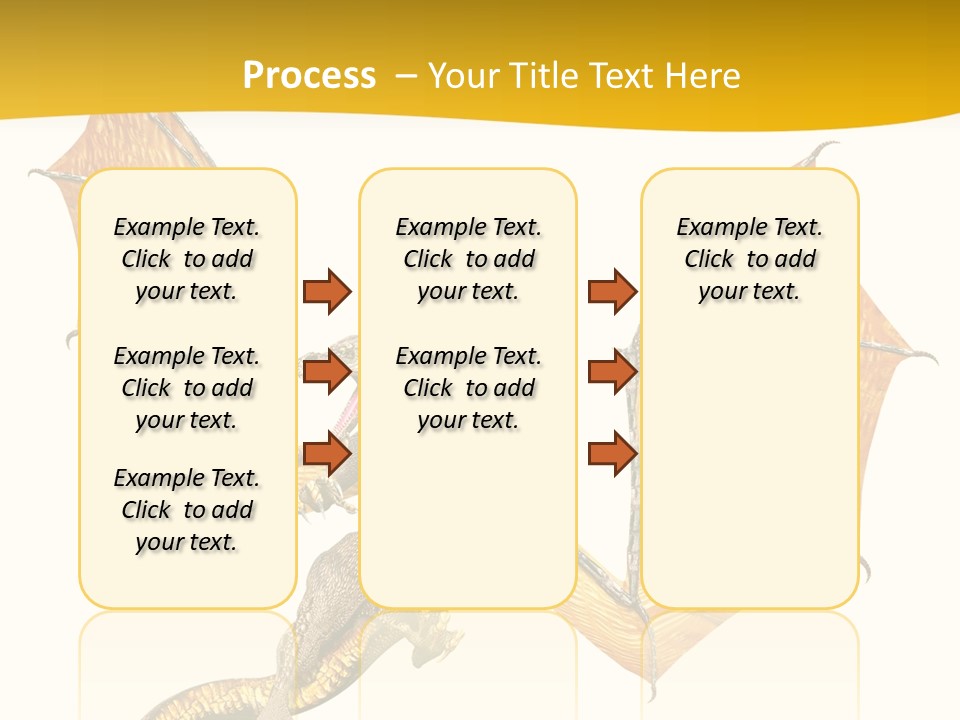 Process – Your Title Text Here

Example Text. Click to add your text.

Example Text. Click to add your text.

Example Text. Click to add your text.

Example Text. Click to add your text.

Example Text. Click to add your text.

Example Text. Click to add your text.